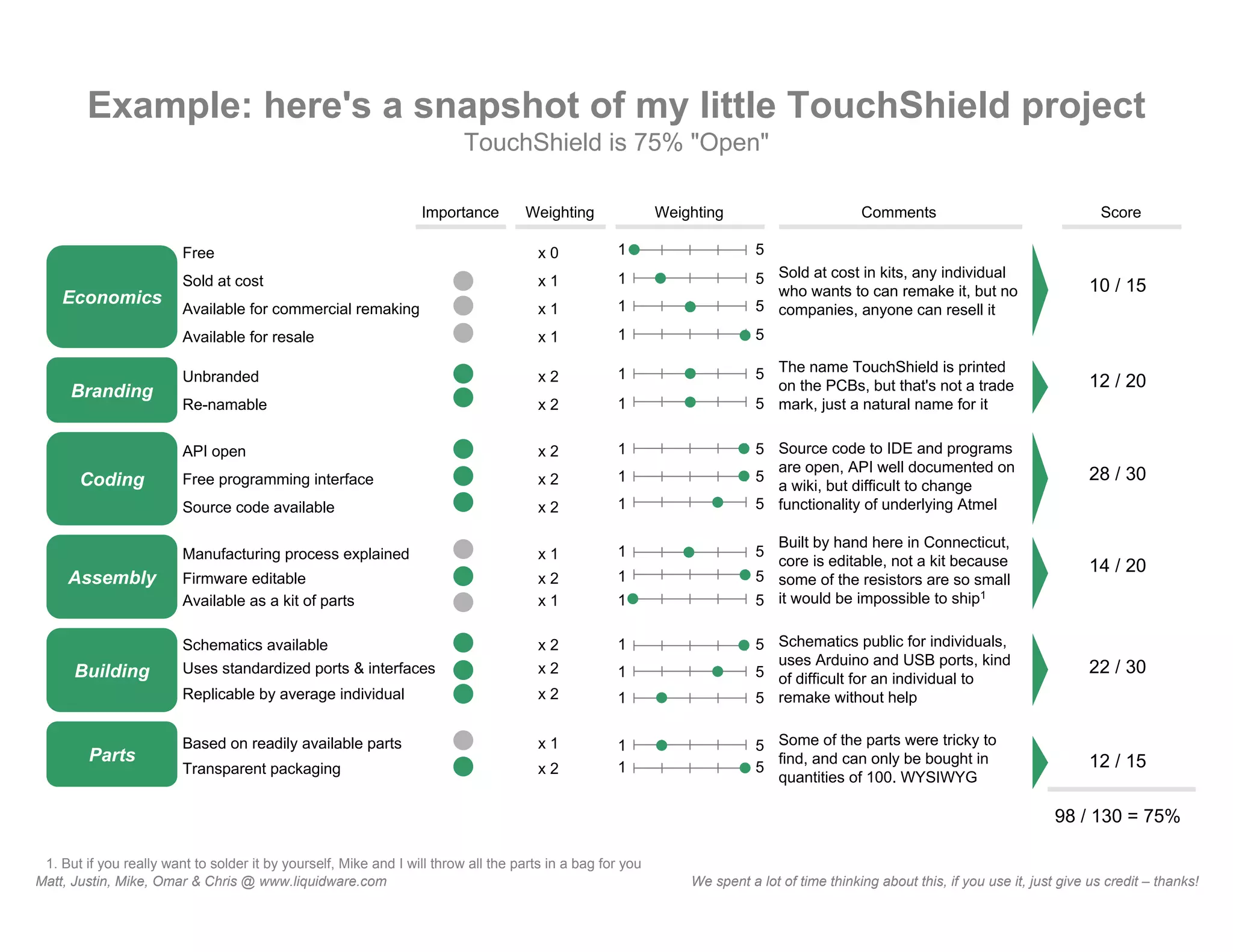 Example: here's a snapshot of my little TouchShield project
TouchShield is 75% "Open"

| | | Importance | Weighting | Weighting | Comments | Score |
|---|---|---|---|---|---|---|
| Economics | Free | | x 0 | 1 5 | Sold at cost in kits, any individual who wants to can remake it, but no companies, anyone can resell it | 10 / 15 |
| | Sold at cost | | x 1 | 1 5 | | |
| | Available for commercial remaking | | x 1 | 1 5 | | |
| | Available for resale | | x 1 | 1 5 | | |
| Branding | Unbranded | | x 2 | 1 5 | The name TouchShield is printed on the PCBs, but that's not a trade mark, just a natural name for it | 12 / 20 |
| | Re-namable | | x 2 | 1 5 | | |
| Coding | API open | | x 2 | 1 5 | Source code to IDE and programs are open, API well documented on a wiki, but difficult to change functionality of underlying Atmel | 28 / 30 |
| | Free programming interface | | x 2 | 1 5 | | |
| | Source code available | | x 2 | 1 5 | | |
| Assembly | Manufacturing process explained | | x 1 | 1 5 | Built by hand here in Connecticut, core is editable, not a kit because some of the resistors are so small it would be impossible to ship$^1$ | 14 / 20 |
| | Firmware editable | | x 2 | 1 5 | | |
| | Available as a kit of parts | | x 1 | 1 5 | | |
| Building | Schematics available | | x 2 | 1 5 | Schematics public for individuals, uses Arduino and USB ports, kind of difficult for an individual to remake without help | 22 / 30 |
| | Uses standardized ports & interfaces | | x 2 | 1 5 | | |
| | Replicable by average individual | | x 2 | 1 5 | | |
| Parts | Based on readily available parts | | x 1 | 1 5 | Some of the parts were tricky to find, and can only be bought in quantities of 100. WYSIWYG | 12 / 15 |
| | Transparent packaging | | x 2 | 1 5 | | |

98 / 130 = 75%

1. But if you really want to solder it by yourself, Mike and I will throw all the parts in a bag for you
Matt, Justin, Mike, Omar & Chris @ www.liquidware.com

We spent a lot of time thinking about this, if you use it, just give us credit – thanks!